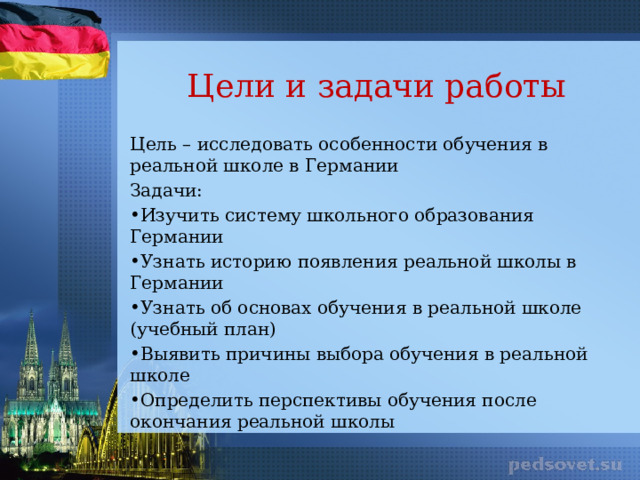 Цели и задачи работы

Цель – исследовать особенности обучения в реальной школе в Германии

Задачи:

•Изучить систему школьного образования Германии

•Узнать историю появления реальной школы в Германии

•Узнать об основах обучения в реальной школе (учебный план)

•Выявить причины выбора обучения в реальной школе

•Определить перспективы обучения после окончания реальной школы

pedsovet.su